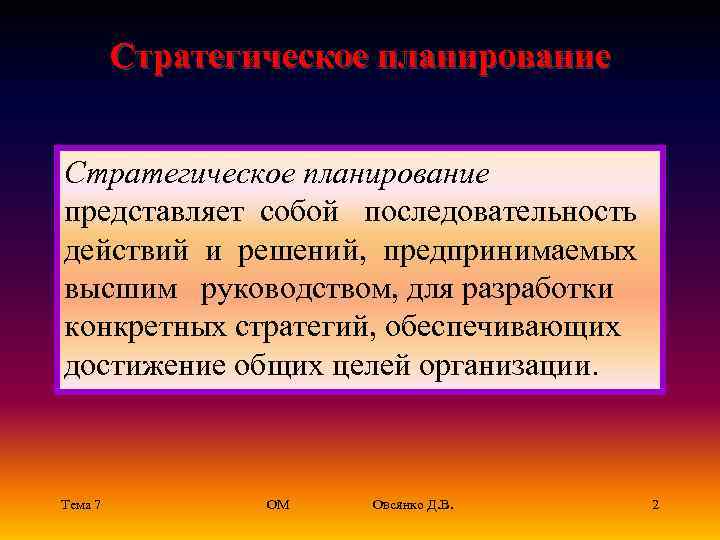 Стратегическое планирование

Стратегическое планирование представляет собой последовательность действий и решений, предпринимаемых высшим руководством, для разработки конкретных стратегий, обеспечивающих достижение общих целей организации.

Тема 7 ОМ Овсянко Д.В. 2